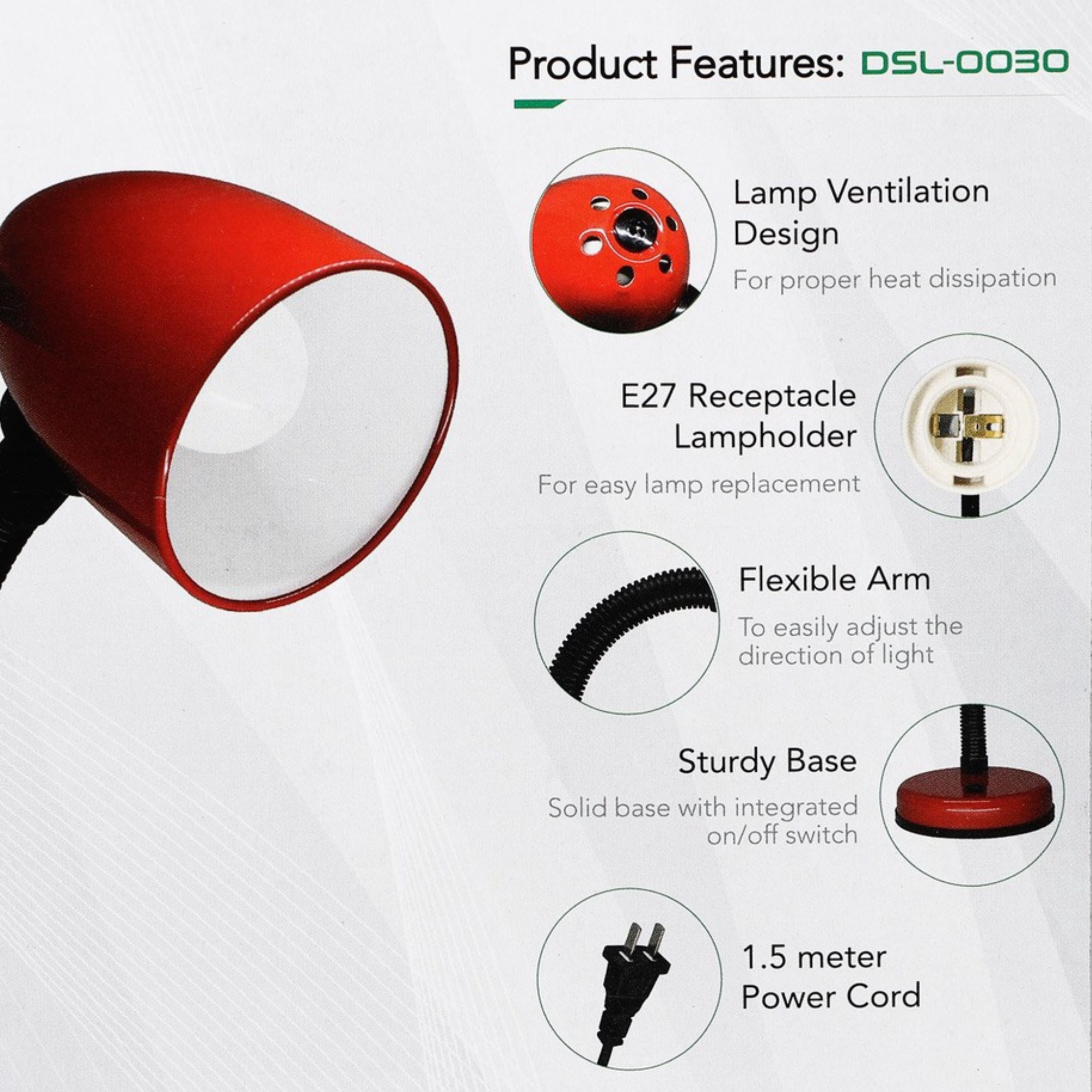 Product Features: DSL-0030

Lamp Ventilation Design
For proper heat dissipation

E27 Receptacle Lampholder
For easy lamp replacement

Flexible Arm
To easily adjust the direction of light

Sturdy Base
Solid base with integrated on/off switch

1.5 meter Power Cord